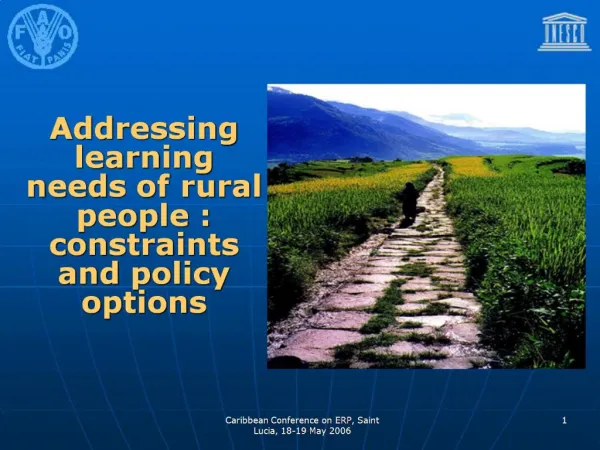 FAO
FIAT PANIS

UNESCO

Addressing learning needs of rural people : constraints and policy options

Caribbean Conference on ERP, Saint Lucia, 18-19 May 2006

1